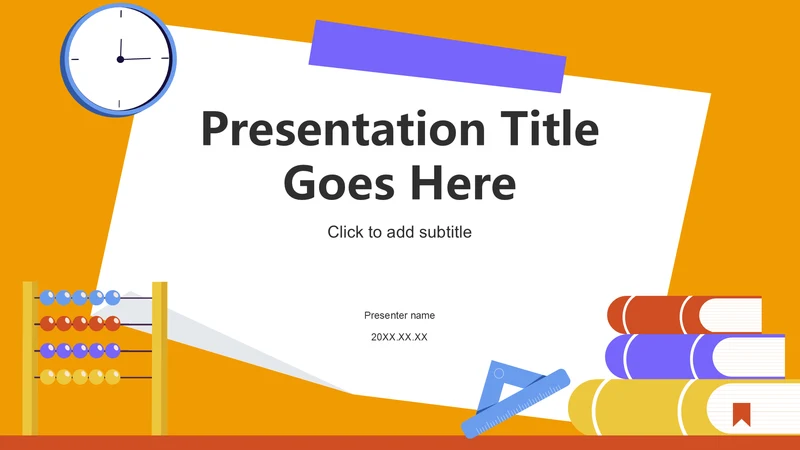 Presentation Title Goes Here

Click to add subtitle

Presenter name

20XX.XX.XX